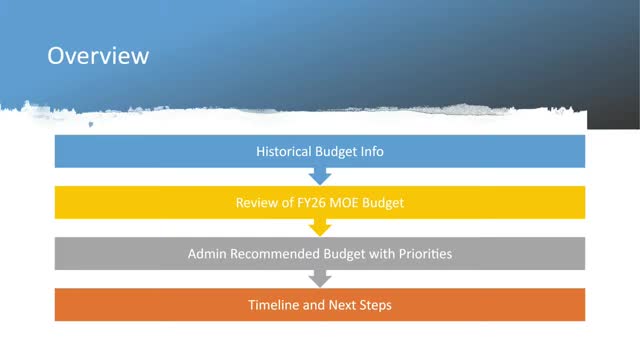 Overview

Historical Budget Info

Review of FY26 MOE Budget

Admin Recommended Budget with Priorities

Timeline and Next Steps